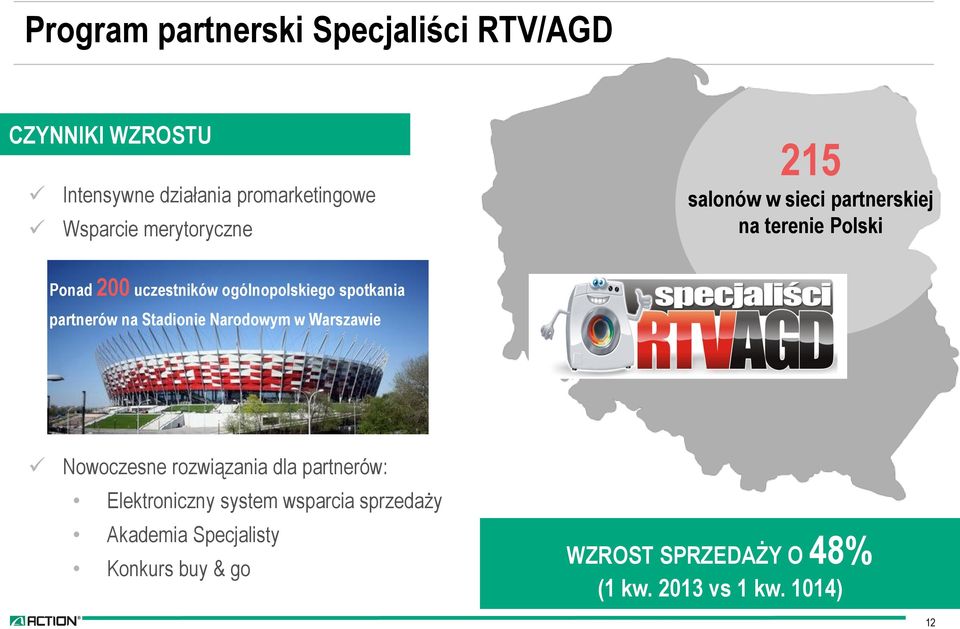 Program partnerski Specjaliści RTV/AGD

CZYNNIKI WZROSTU

✓ Intensywne działania promarketingowe
✓ Wsparcie merytoryczne

Ponad 200 uczestników ogólnopolskiego spotkania partnerów na Stadionie Narodowym w Warszawie

✓ Nowoczesne rozwiązania dla partnerów:
• Elektroniczny system wsparcia sprzedaży
• Akademia Specjalisty
• Konkurs buy & go

215
salonów w sieci partnerskiej na terenie Polski

specjaliści
RTVAGD

WZROST SPRZEDAŻY O 48%
(1 kw. 2013 vs 1 kw. 1014)

ACTION

12